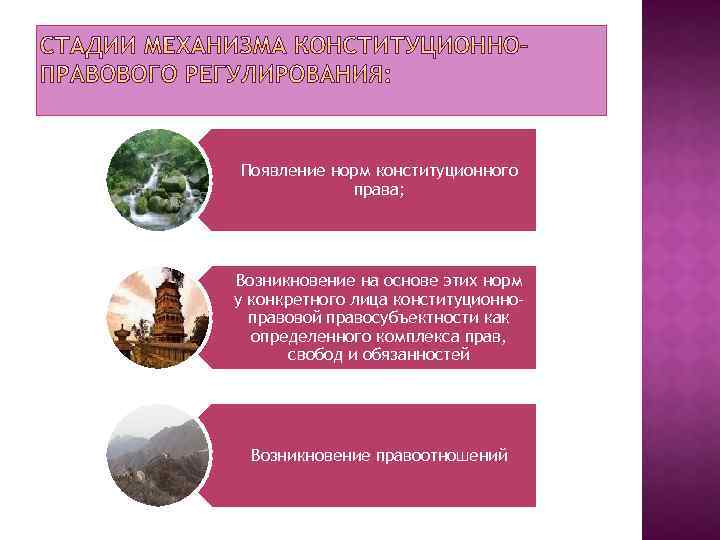 СТАДИИ МЕХАНИЗМА КОНСТИТУЦИОННО-ПРАВОВОГО РЕГУЛИРОВАНИЯ:

Появление норм конституционного права;

Возникновение на основе этих норм у конкретного лица конституционно-правовой правосубъектности как определенного комплекса прав, свобод и обязанностей

Возникновение правоотношений